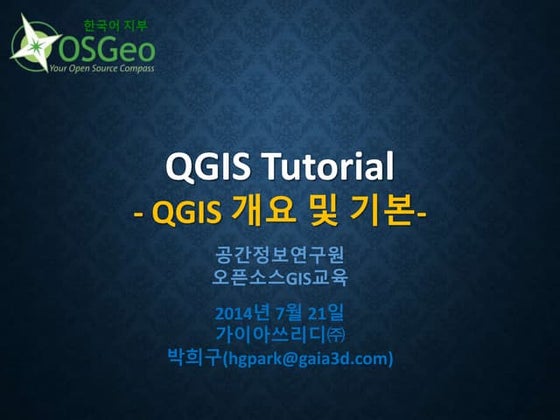 한국어 지부
OSGeo
Your Open Source Compass

QGIS Tutorial
- QGIS 개요 및 기본-

공간정보연구원
오픈소스GIS교육

2014년 7월 21일
가이아쓰리디㈜
박희구(hgpark@gaia3d.com)